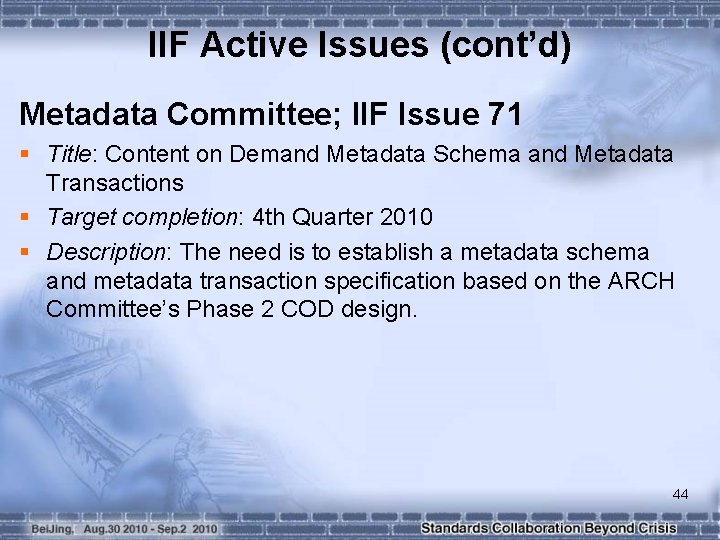 IIF Active Issues (cont'd)

Metadata Committee; IIF Issue 71

▪ Title: Content on Demand Metadata Schema and Metadata Transactions

▪ Target completion: 4th Quarter 2010

▪ Description: The need is to establish a metadata schema and metadata transaction specification based on the ARCH Committee's Phase 2 COD design.

44

BeiJing, Aug.30 2010 - Sep.2 2010

Standards Collaboration Beyond Crisis